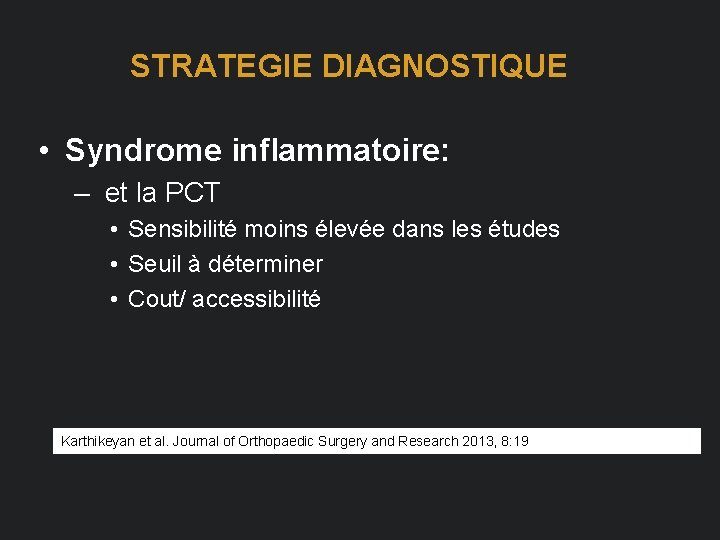 STRATEGIE DIAGNOSTIQUE

• Syndrome inflammatoire:
– et la PCT
• Sensibilité moins élevée dans les études
• Seuil à déterminer
• Cout/ accessibilité

Karthikeyan et al. Journal of Orthopaedic Surgery and Research 2013, 8:19